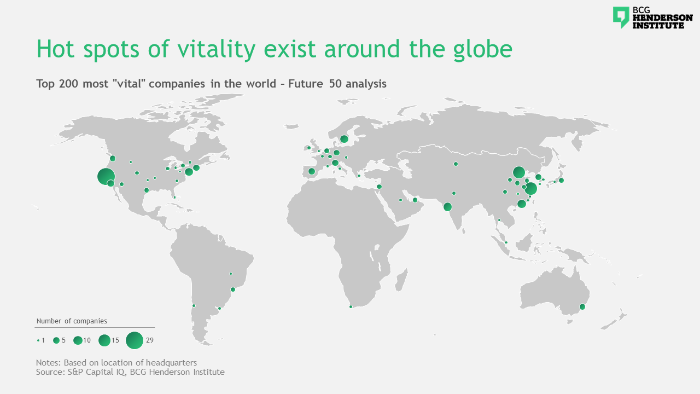 BCG HENDERSON INSTITUTE

Hot spots of vitality exist around the globe

Top 200 most "vital" companies in the world - Future 50 analysis

Number of companies

1 5 10 15 29

Notes: Based on location of headquarters
Source: S&P Capital IQ, BCG Henderson Institute